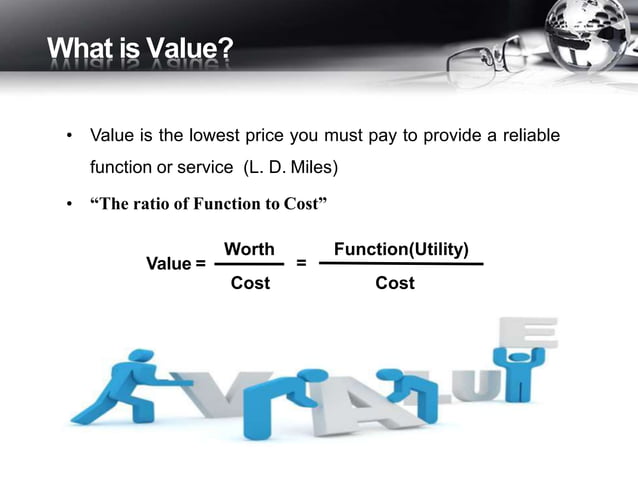 What is Value?

• Value is the lowest price you must pay to provide a reliable function or service (L. D. Miles)

• "The ratio of Function to Cost"

$\text{Value} = \frac{\text{Worth}}{\text{Cost}} = \frac{\text{Function(Utility)}}{\text{Cost}}$

VALUE